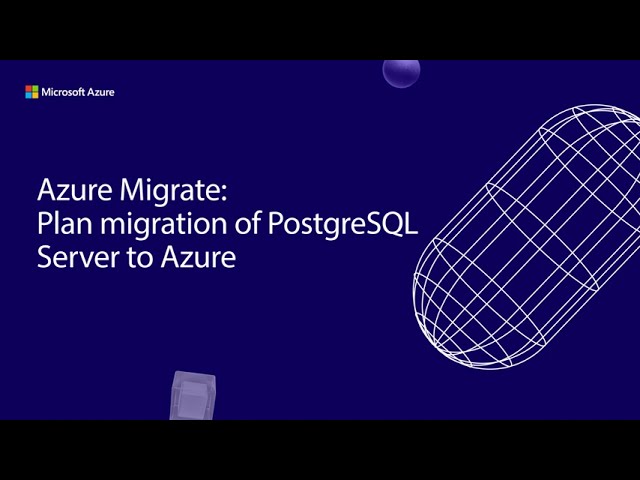 Microsoft Azure

Azure Migrate:
Plan migration of PostgreSQL Server to Azure